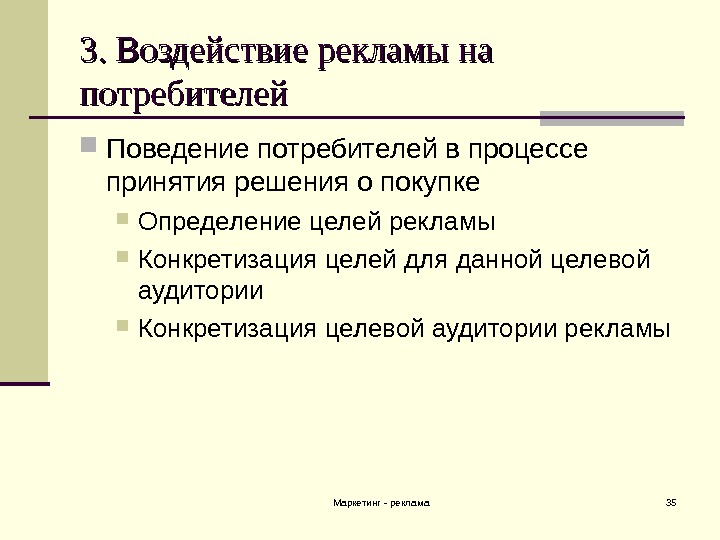 3. Воздействие рекламы на потребителей

Поведение потребителей в процессе принятия решения о покупке

Определение целей рекламы

Конкретизация целей для данной целевой аудитории

Конкретизация целевой аудитории рекламы

Маркетинг - реклама

35